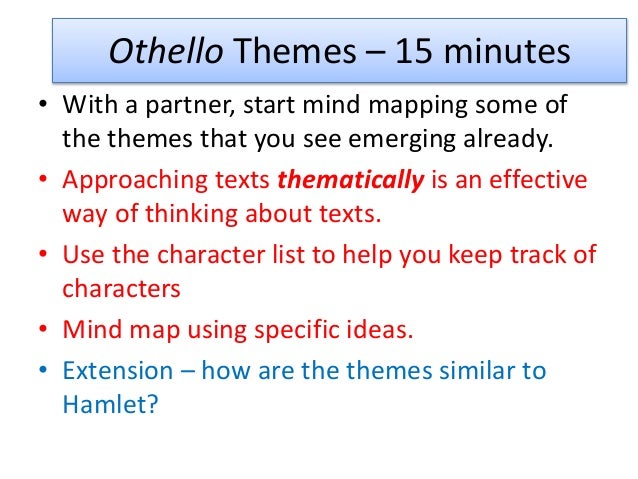 Othello Themes – 15 minutes

• With a partner, start mind mapping some of the themes that you see emerging already.
• Approaching texts thematically is an effective way of thinking about texts.
• Use the character list to help you keep track of characters
• Mind map using specific ideas.
• Extension – how are the themes similar to Hamlet?